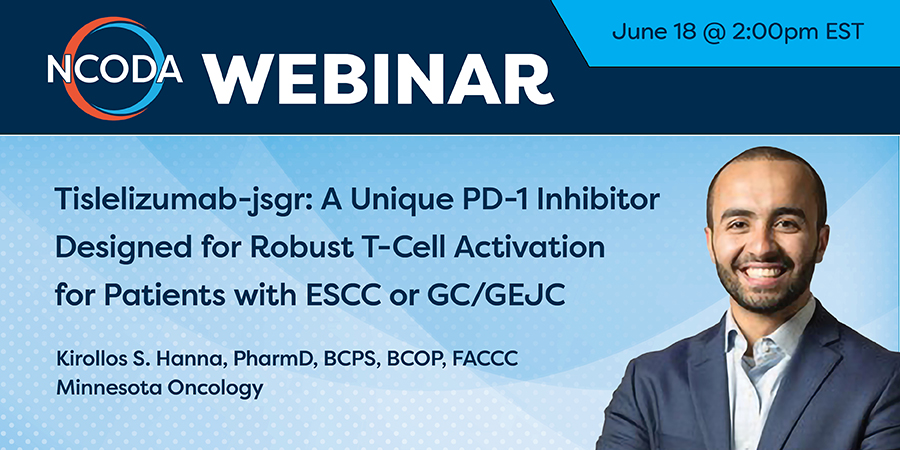 NCODA WEBINAR

June 18 @ 2:00pm EST

Tislelizumab-jsgr: A Unique PD-1 Inhibitor Designed for Robust T-Cell Activation for Patients with ESCC or GC/GEJC

Kirollos S. Hanna, PharmD, BCPS, BCOP, FACCC
Minnesota Oncology